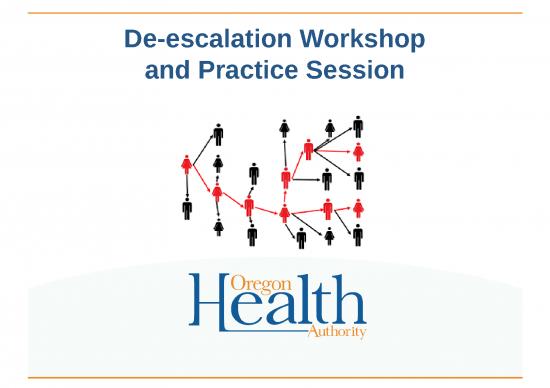 De-escalation Workshop and Practice Session

Oregon
Health
Authority